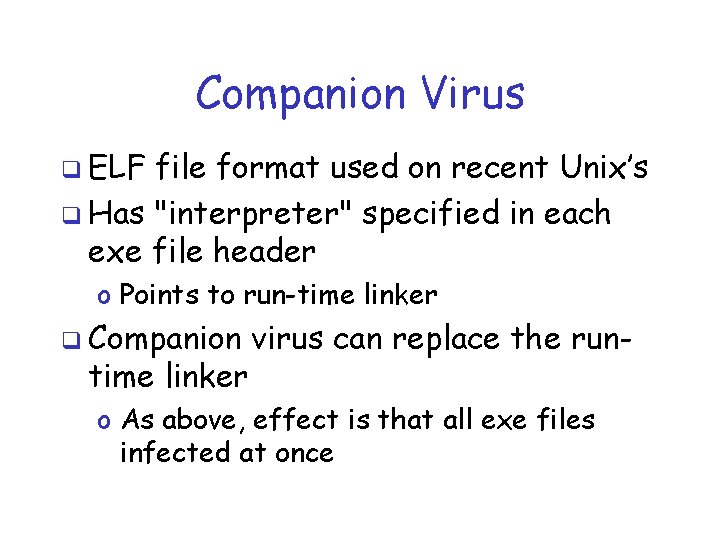 Companion Virus

❑ ELF file format used on recent Unix's

❑ Has "interpreter" specified in each exe file header

o Points to run-time linker

❑ Companion virus can replace the run-time linker

o As above, effect is that all exe files infected at once